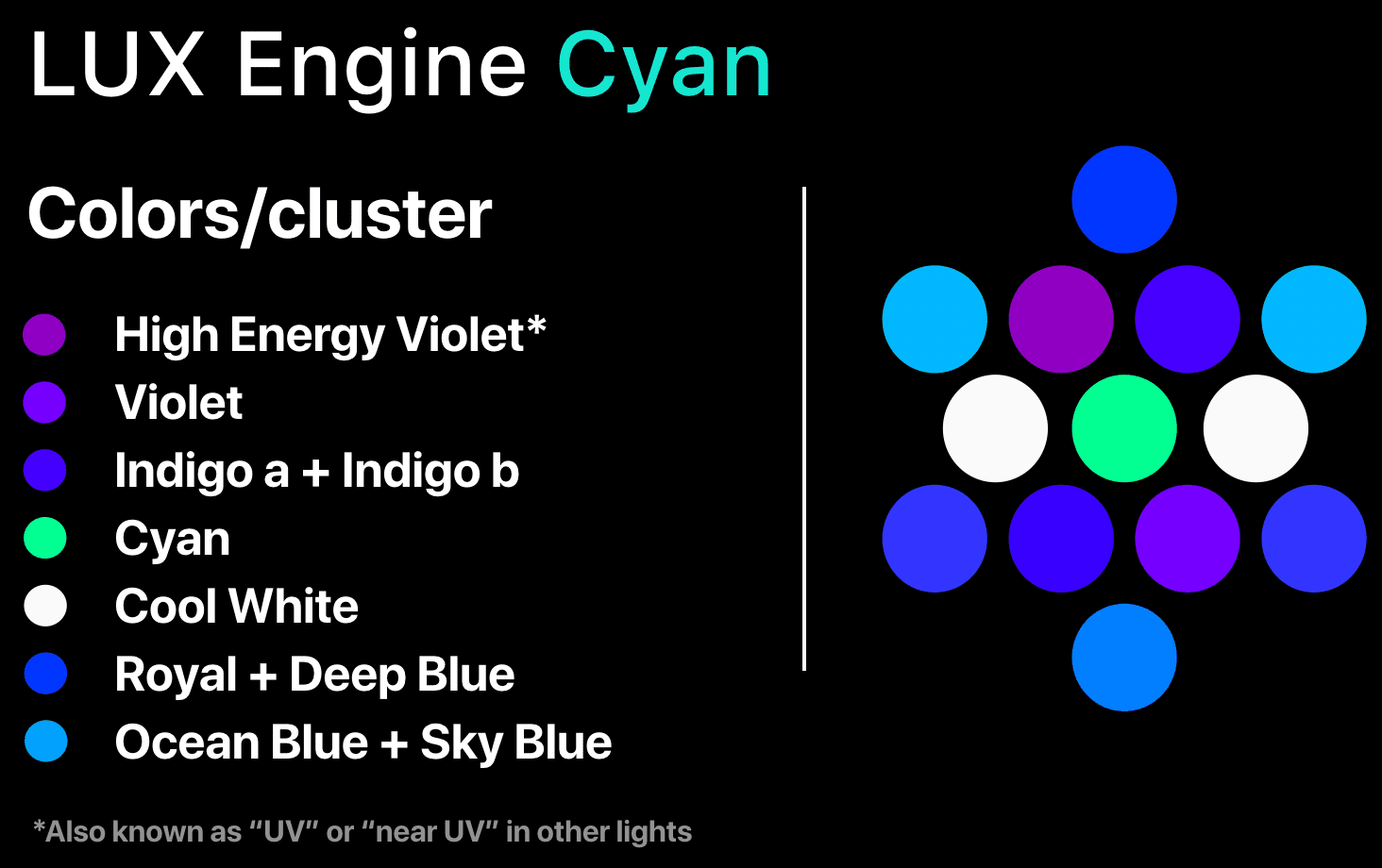 LUX Engine Cyan

Colors/cluster

High Energy Violet*
Violet
Indigo a + Indigo b
Cyan
Cool White
Royal + Deep Blue
Ocean Blue + Sky Blue

*Also known as “UV” or “near UV” in other lights